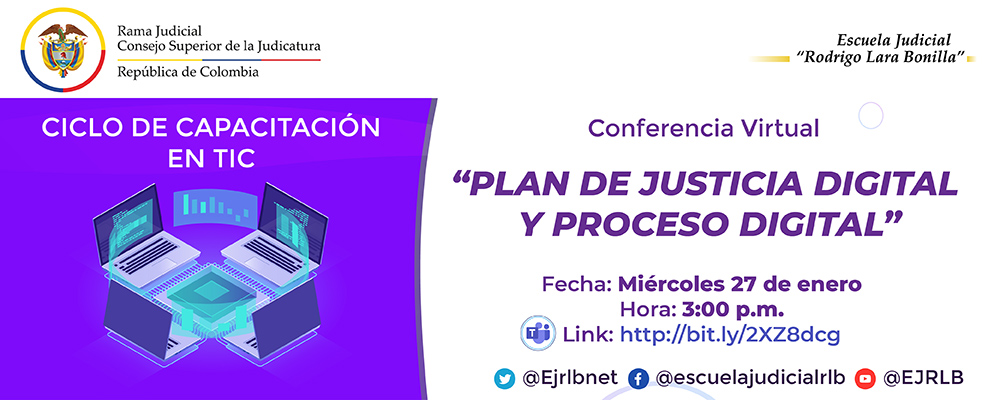 Rama Judicial
Consejo Superior de la Judicatura
República de Colombia

Escuela Judicial
"Rodrigo Lara Bonilla"

CICLO DE CAPACITACIÓN EN TIC

Conferencia Virtual

"PLAN DE JUSTICIA DIGITAL Y PROCESO DIGITAL"

Fecha: Miércoles 27 de enero
Hora: 3:00 p.m.
Link: http://bit.ly/2XZ8dcg

@Ejrlbnet @escuelajudicialrlb @EJRLB